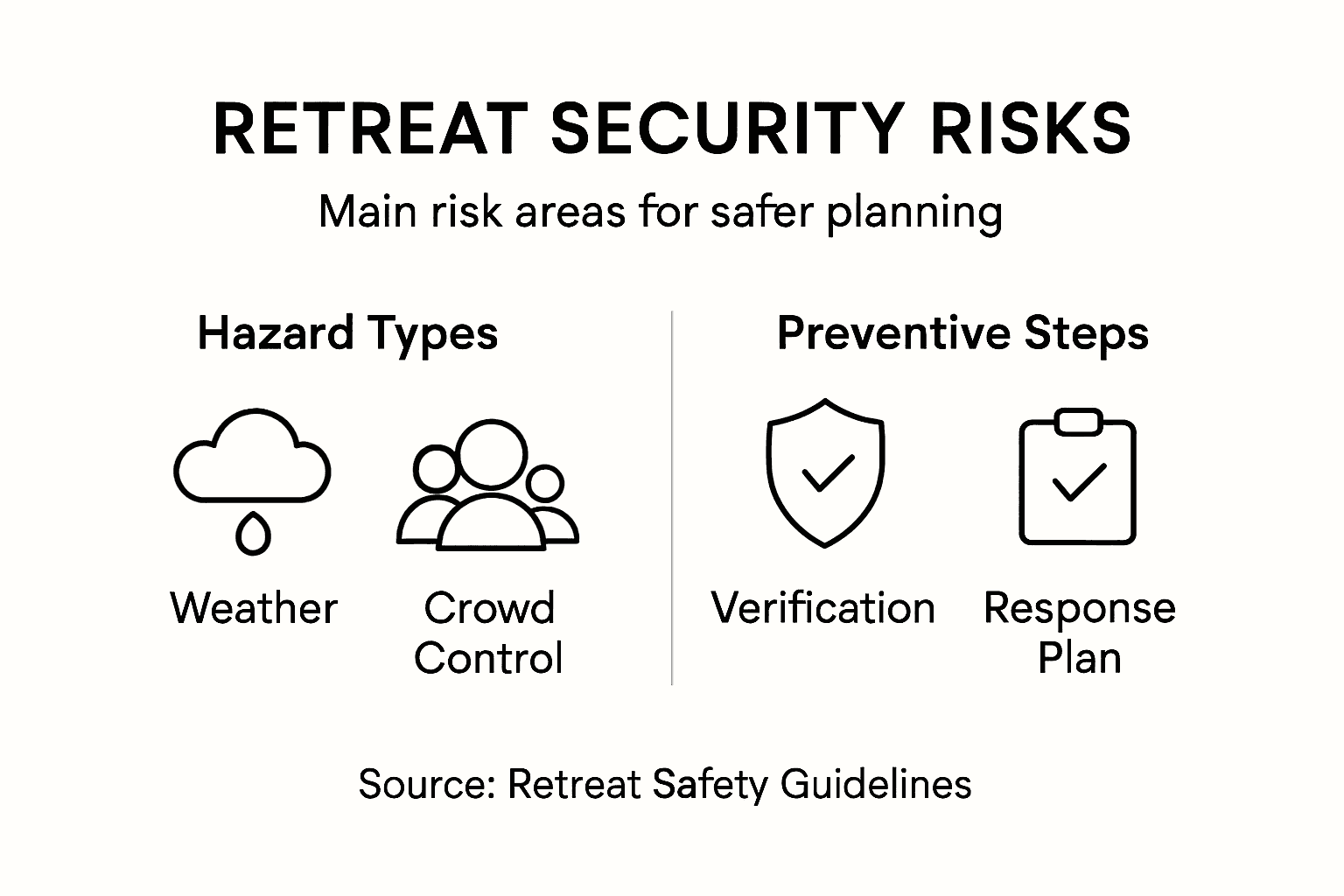 RETREAT SECURITY RISKS

Main risk areas for safer planning

Hazard Types

Weather

Crowd Control

Preventive Steps

Verification

Response Plan

Source: Retreat Safety Guidelines